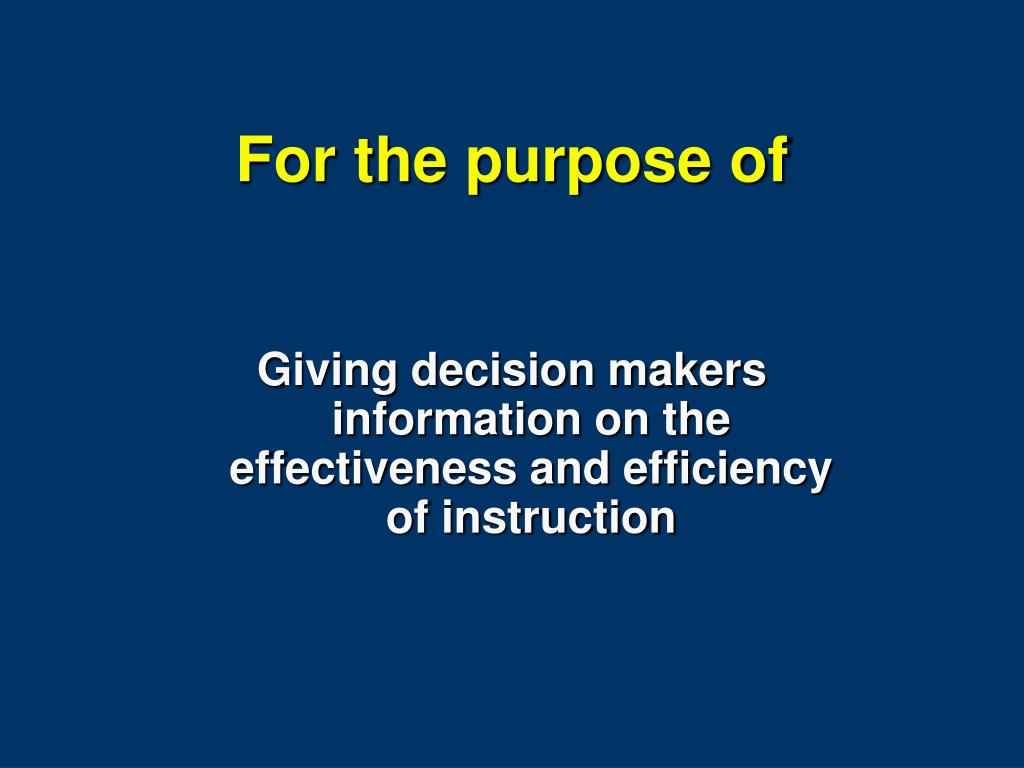 For the purpose of

Giving decision makers information on the effectiveness and efficiency of instruction